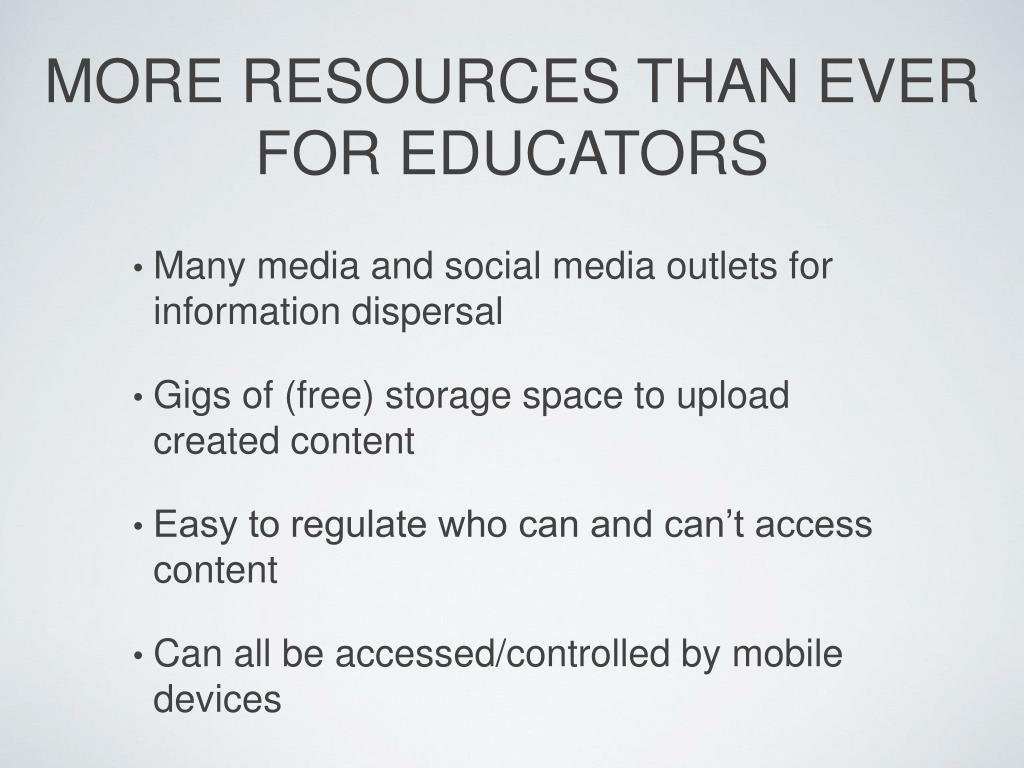 MORE RESOURCES THAN EVER FOR EDUCATORS

• Many media and social media outlets for information dispersal

• Gigs of (free) storage space to upload created content

• Easy to regulate who can and can’t access content

• Can all be accessed/controlled by mobile devices